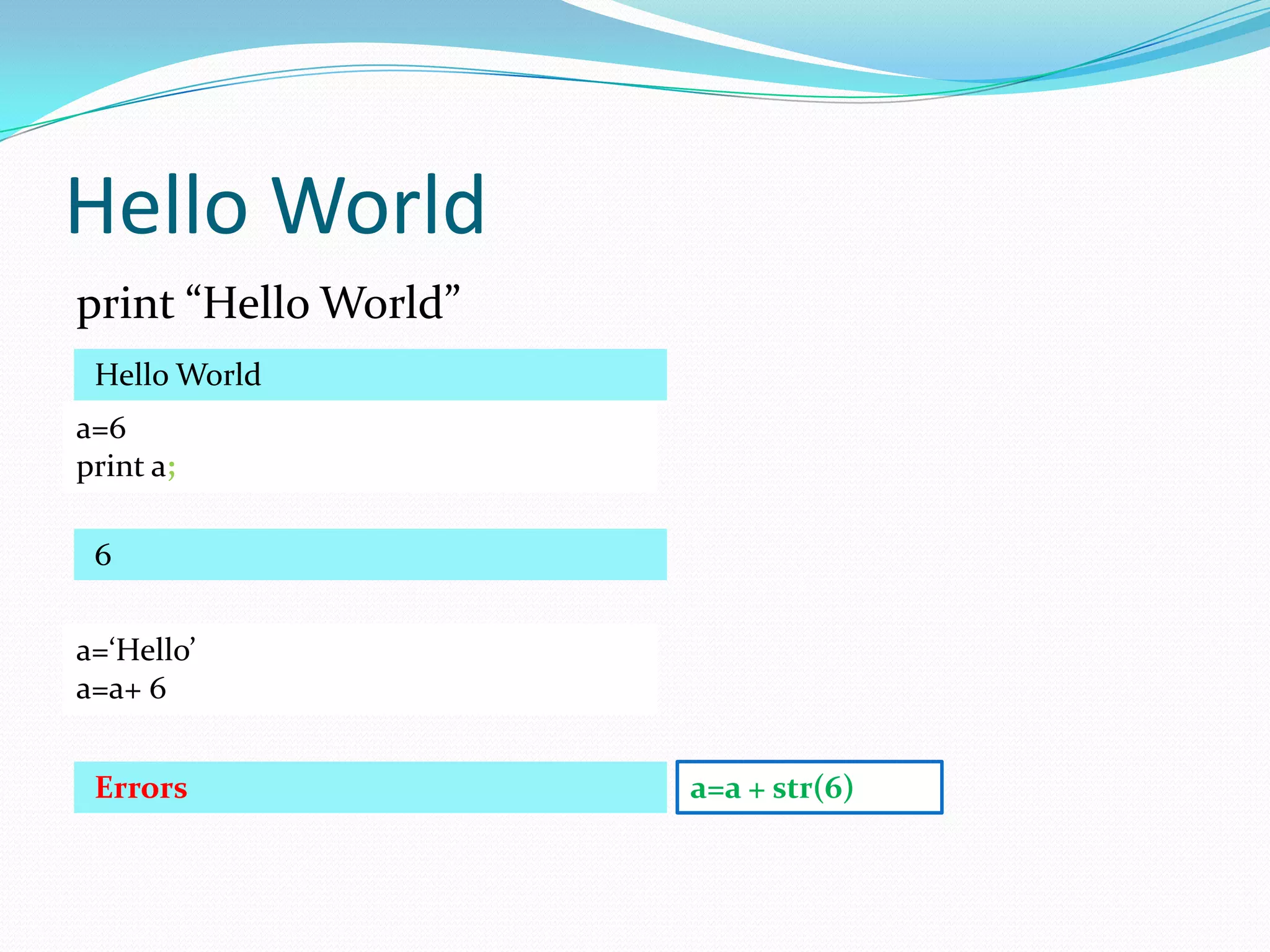 Hello World

print “Hello World”

Hello World

a=6
print a;

6

a=‘Hello’
a=a+ 6

Errors

a=a + str(6)